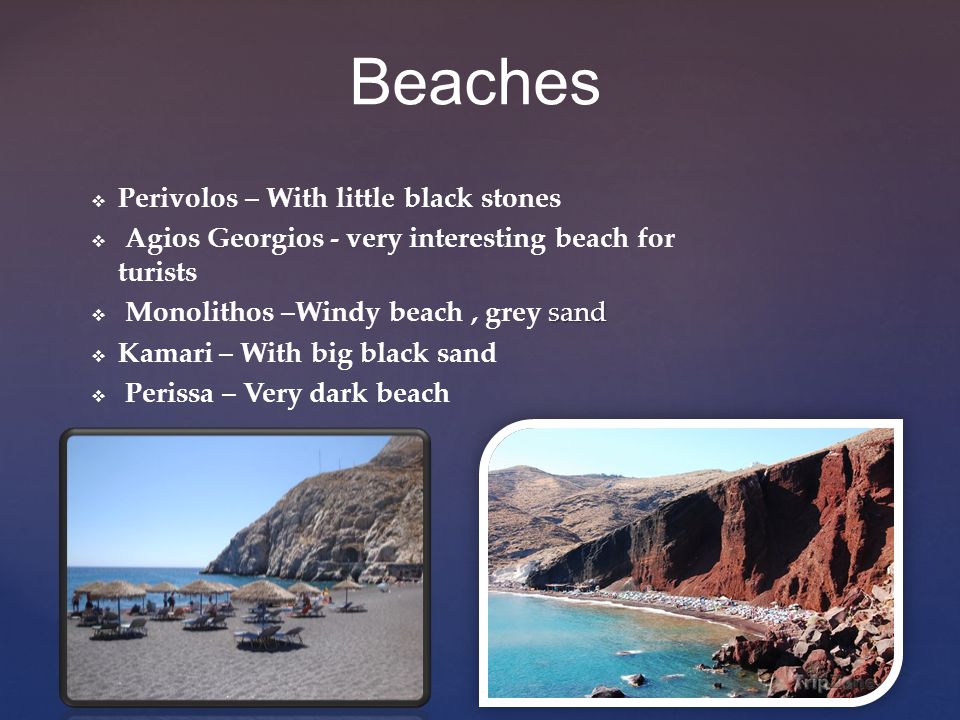 Beaches

❖ Perivolos – With little black stones
❖ Agios Georgios - very interesting beach for turists
❖ Monolithos –Windy beach , grey sand
❖ Kamari – With big black sand
❖ Perissa – Very dark beach